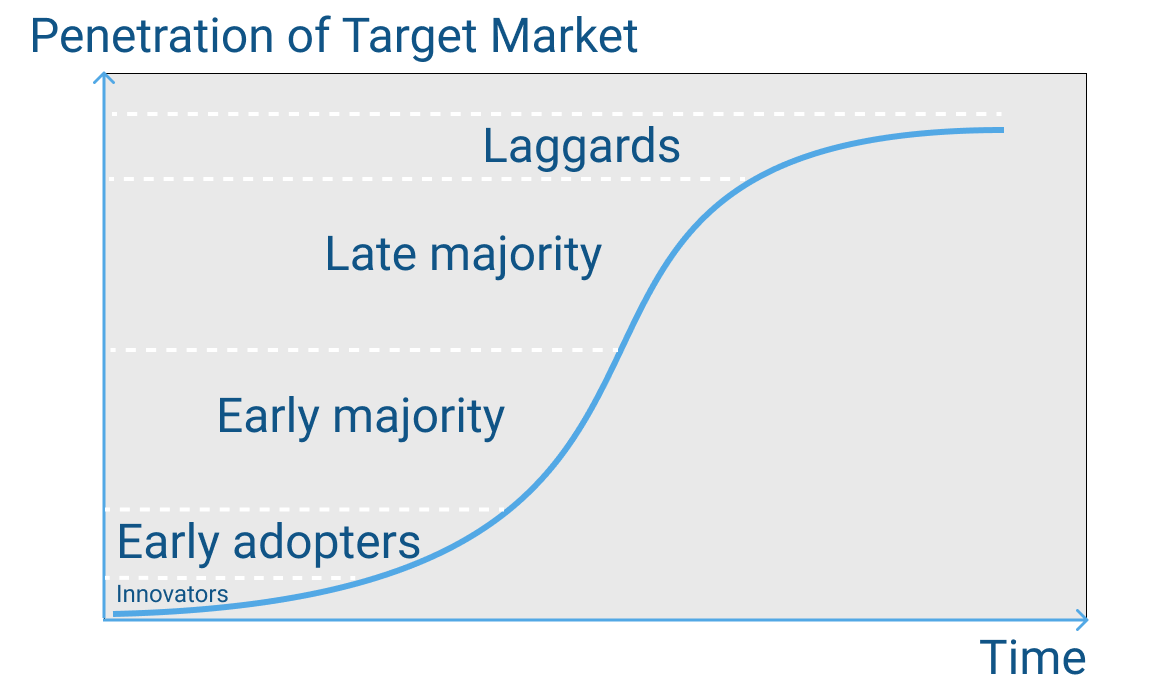 Penetration of Target Market

Laggards

Late majority

Early majority

Early adopters

Innovators

Time